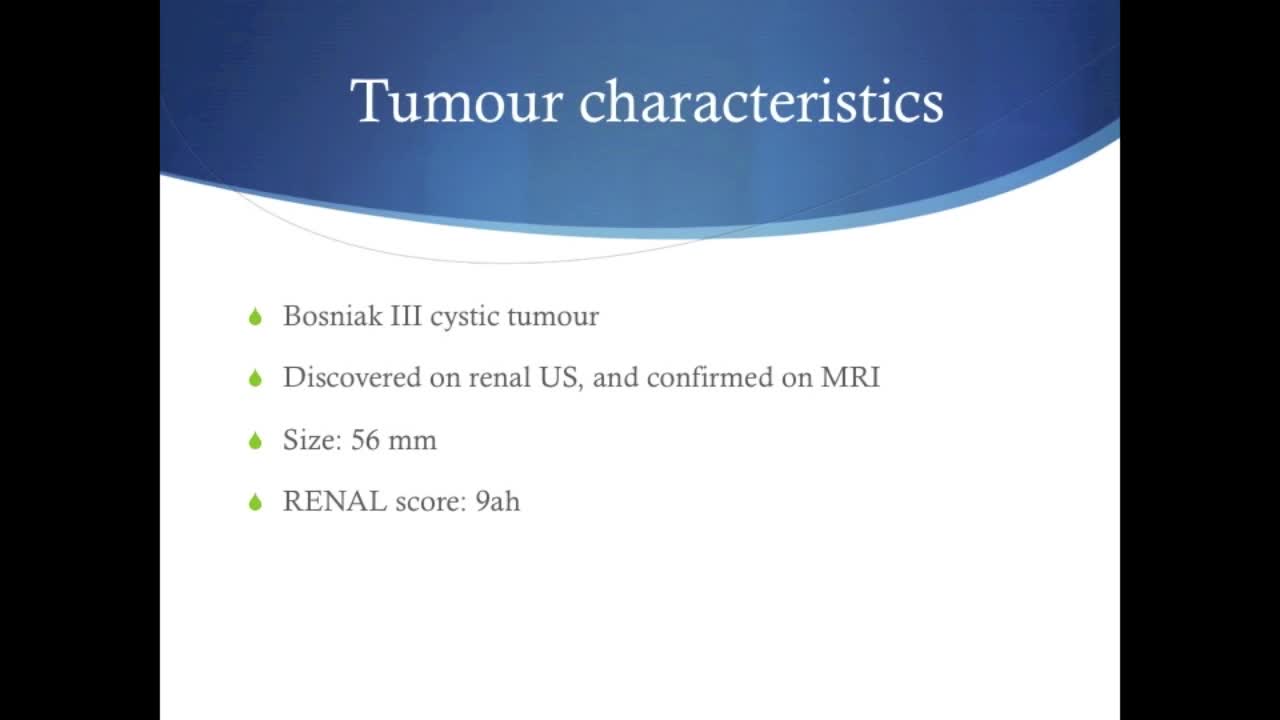 Tumour characteristics

Bosniak III cystic tumour

Discovered on renal US, and confirmed on MRI

Size: 56 mm

RENAL score: 9ah